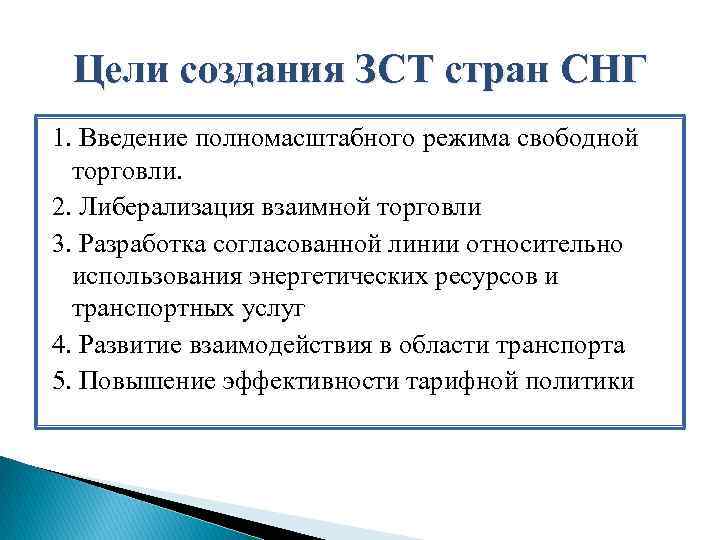 Цели создания ЗСТ стран СНГ

1. Введение полномасштабного режима свободной торговли.
2. Либерализация взаимной торговли
3. Разработка согласованной линии относительно использования энергетических ресурсов и транспортных услуг
4. Развитие взаимодействия в области транспорта
5. Повышение эффективности тарифной политики